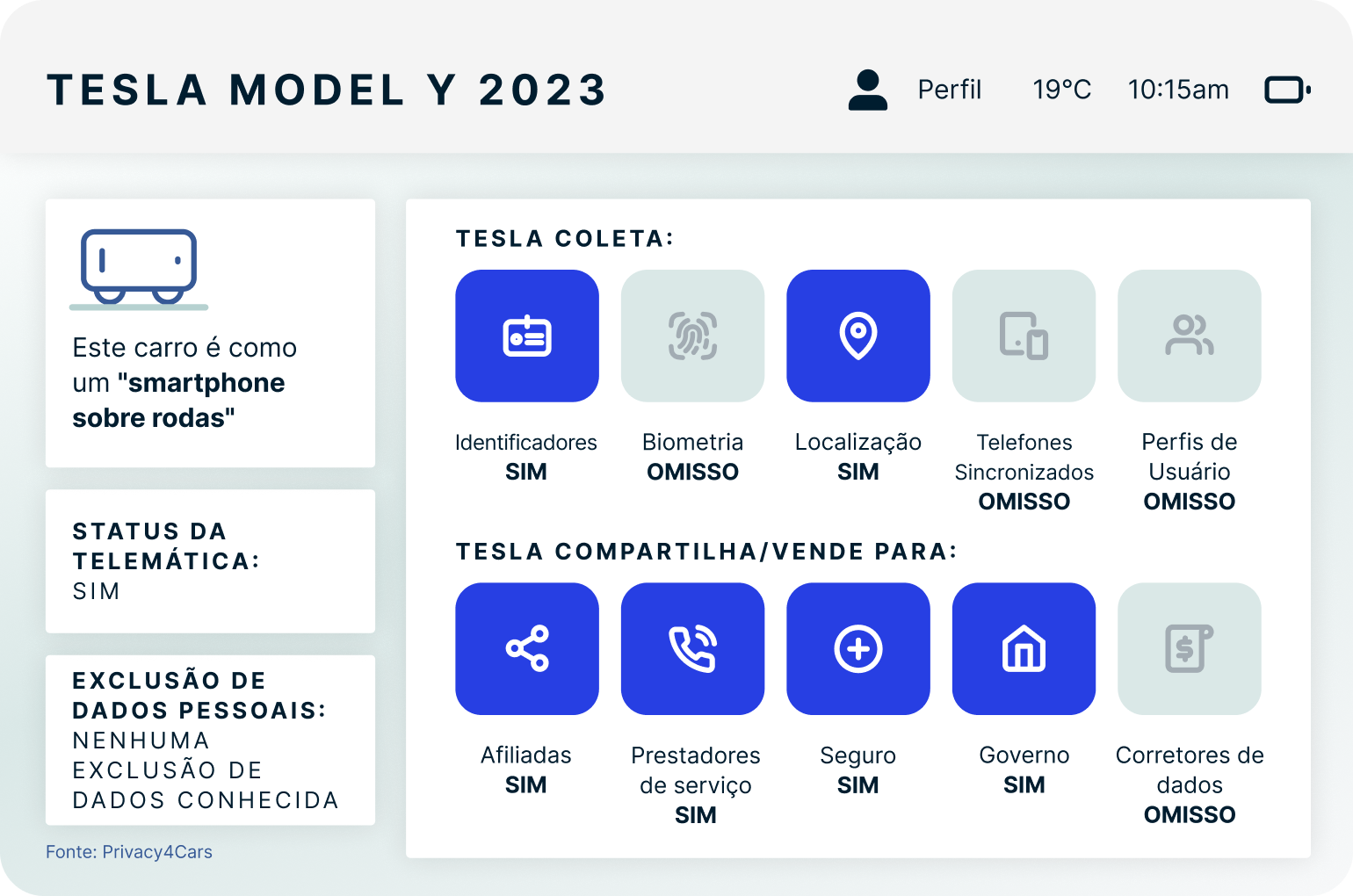 TESLA MODEL Y 2023

Perfil 19°C 10:15am

Este carro é como um "smartphone sobre rodas"

STATUS DA TELEMÁTICA:
SIM

EXCLUSÃO DE DADOS PESSOAIS:
NENHUMA EXCLUSÃO DE DADOS CONHECIDA

Fonte: Privacy4Cars

TESLA COLETA:

Identificadores
SIM

Biometria
OMISSO

Localização
SIM

Telefones Sincronizados
OMISSO

Perfis de Usuário
OMISSO

TESLA COMPARTILHA/VENDE PARA:

Afiliadas
SIM

Prestadores de serviço
SIM

Seguro
SIM

Governo
SIM

Corretores de dados
OMISSO